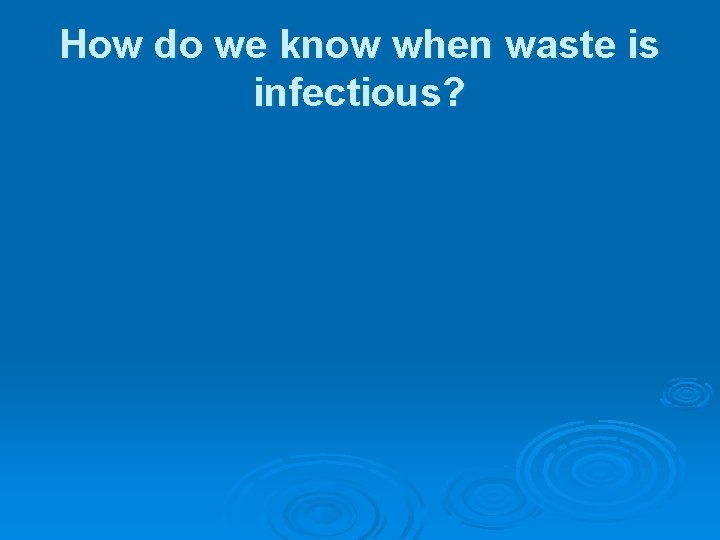 How do we know when waste is infectious?